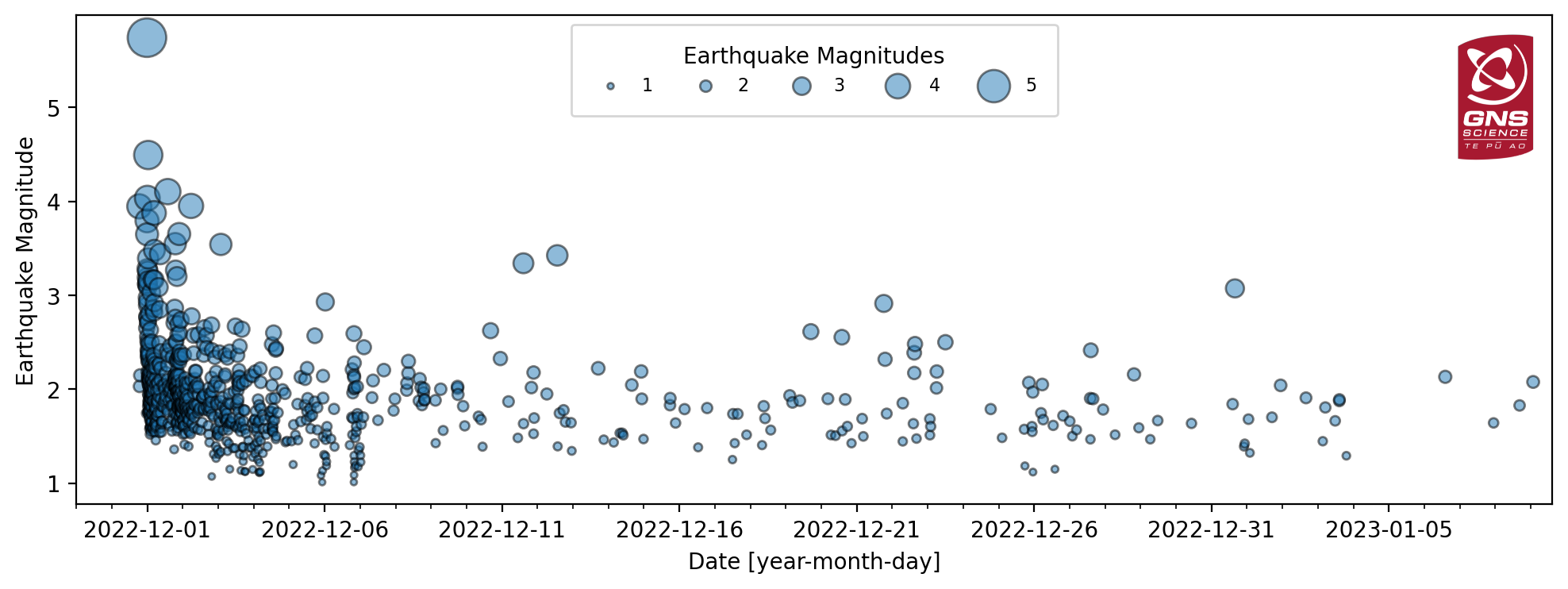 Earthquake Magnitudes
1 2 3 4 5

GNS SCIENCE TE PŪ AO

Earthquake Magnitude
5
4
3
2
1

2022-12-01 2022-12-06 2022-12-11 2022-12-16 2022-12-21 2022-12-26 2022-12-31 2023-01-05
Date [year-month-day]